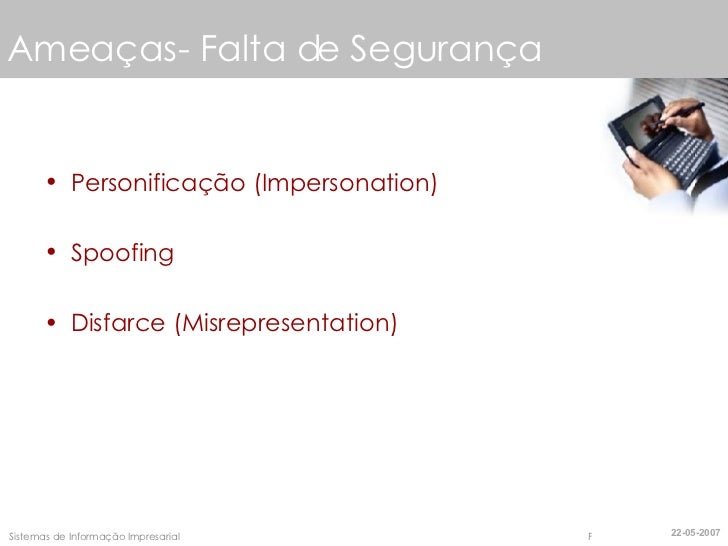 Ameaças- Falta de Segurança

• Personificação (Impersonation)

• Spoofing

• Disfarce (Misrepresentation)

Sistemas de Informação Impresarial

F

22-05-2007